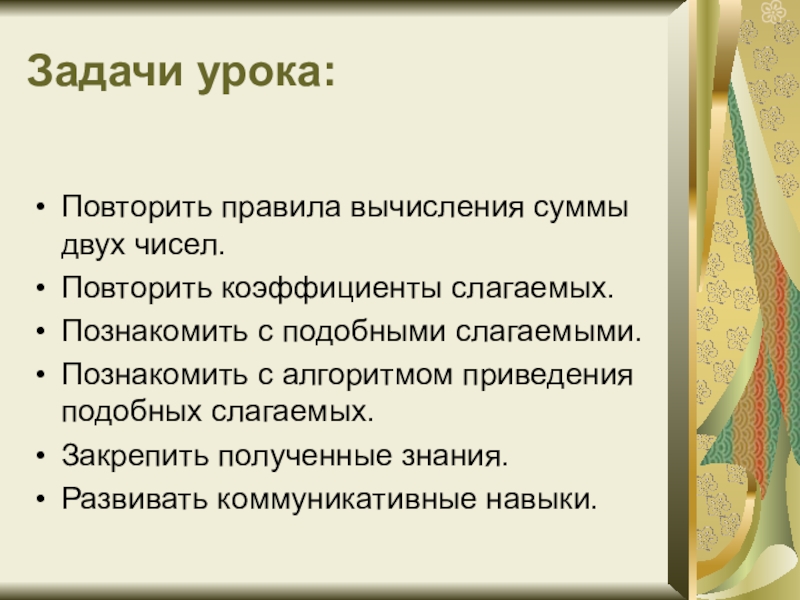 Задачи урока:

• Повторить правила вычисления суммы двух чисел.
• Повторить коэффициенты слагаемых.
• Познакомить с подобными слагаемыми.
• Познакомить с алгоритмом приведения подобных слагаемых.
• Закрепить полученные знания.
• Развивать коммуникативные навыки.